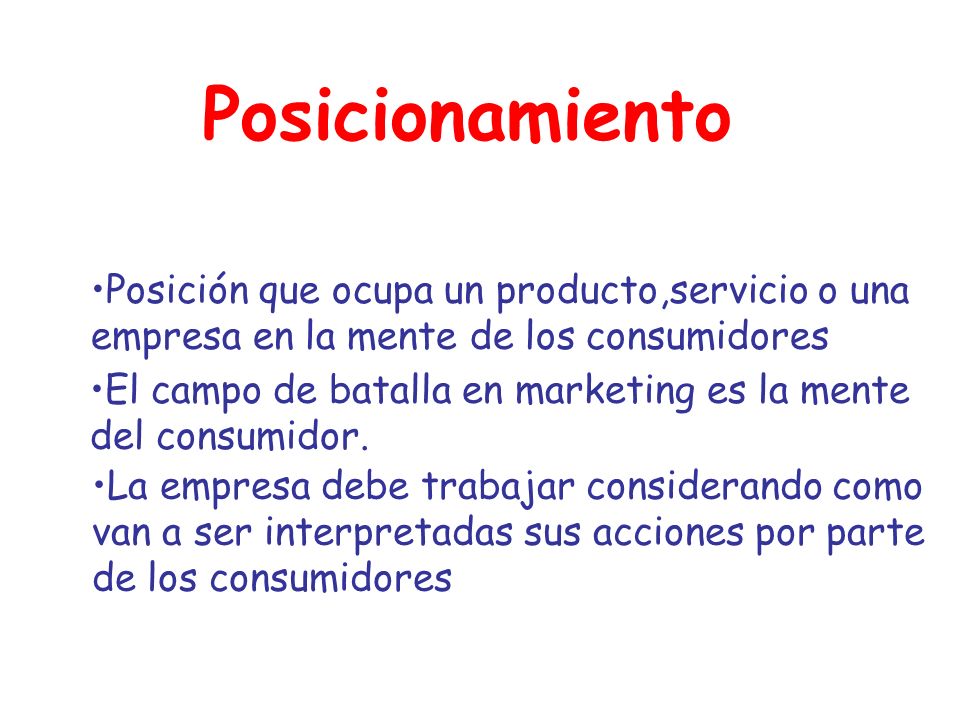 Posicionamiento

•Posición que ocupa un producto,servicio o una empresa en la mente de los consumidores

•El campo de batalla en marketing es la mente del consumidor.

•La empresa debe trabajar considerando como van a ser interpretadas sus acciones por parte de los consumidores